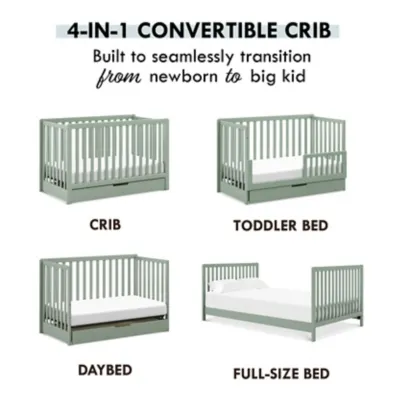 4-IN-1 CONVERTIBLE CRIB

Built to seamlessly transition from newborn to big kid

CRIB

TODDLER BED

DAYBED

FULL-SIZE BED